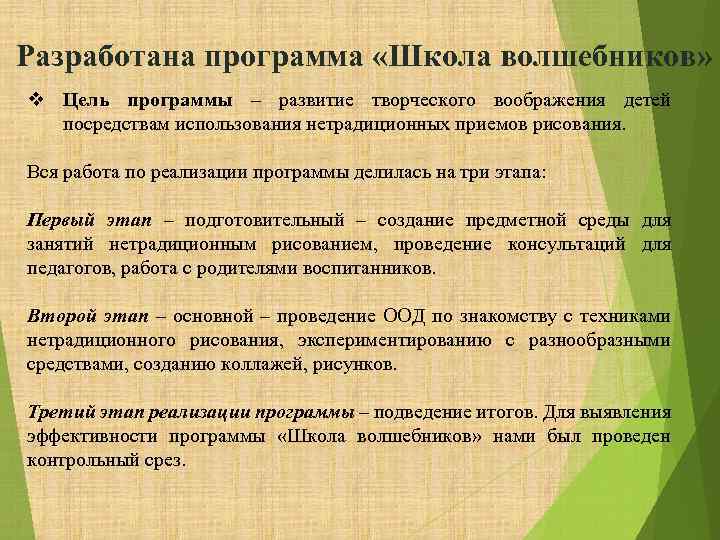 Разработана программа «Школа волшебников»

❖ Цель программы – развитие творческого воображения детей посредствам использования нетрадиционных приемов рисования.

Вся работа по реализации программы делилась на три этапа:

Первый этап – подготовительный – создание предметной среды для занятий нетрадиционным рисованием, проведение консультаций для педагогов, работа с родителями воспитанников.

Второй этап – основной – проведение ООД по знакомству с техниками нетрадиционного рисования, экспериментированию с разнообразными средствами, созданию коллажей, рисунков.

Третий этап реализации программы – подведение итогов. Для выявления эффективности программы «Школа волшебников» нами был проведен контрольный срез.